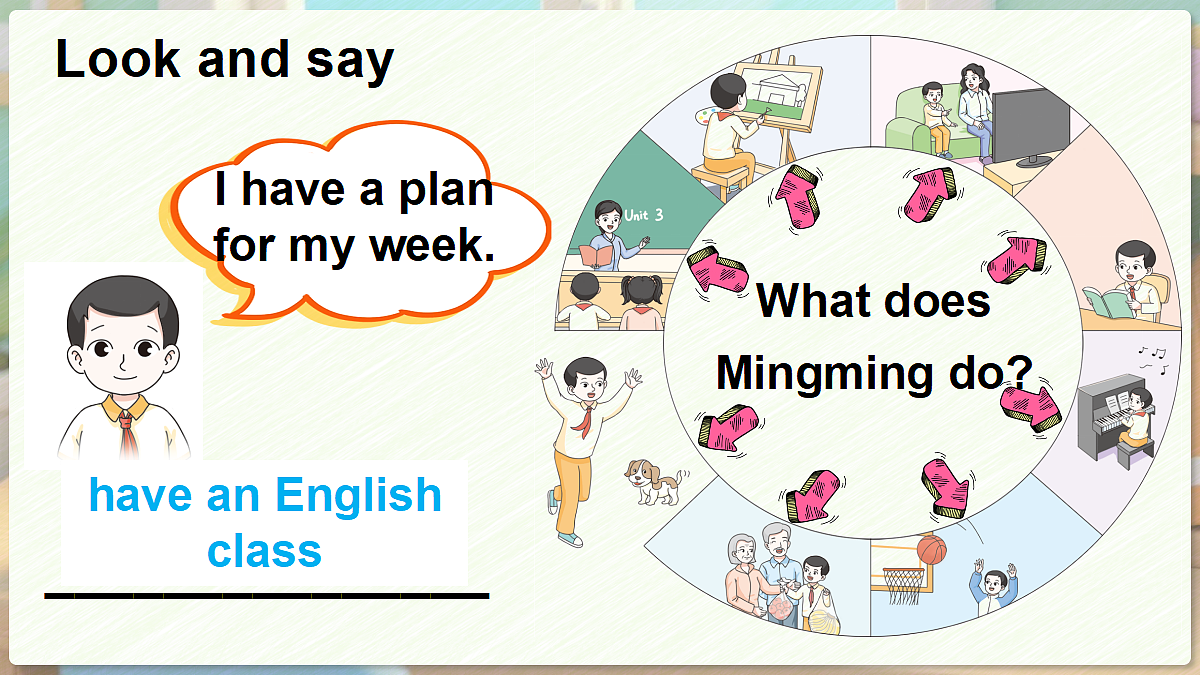 Look and say

I have a plan for my week.

Unit 3

What does Mingming do?

have an English class